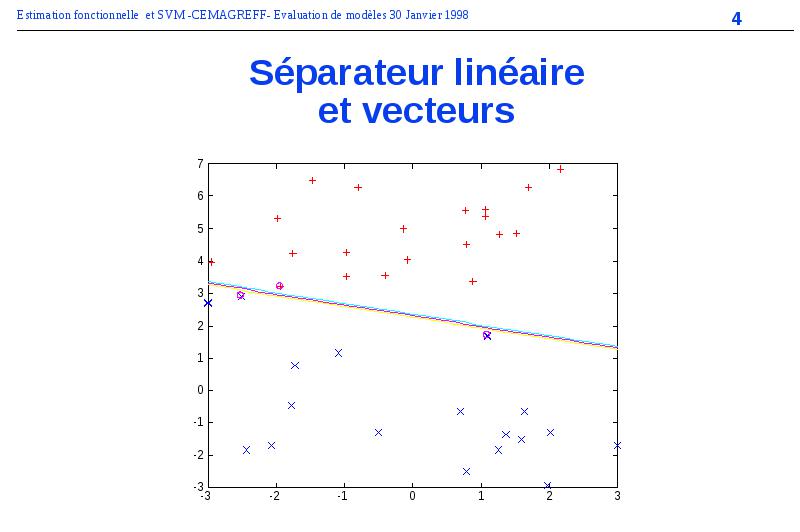 Estimation fonctionnelle et SVM -CEMAGREFF- Evaluation de modèles 30 Janvier 1998

4

Séparateur linéaire et vecteurs

7
6
5
4
3
2
1
0
-1
-2
-3

-3 -2 -1 0 1 2 3